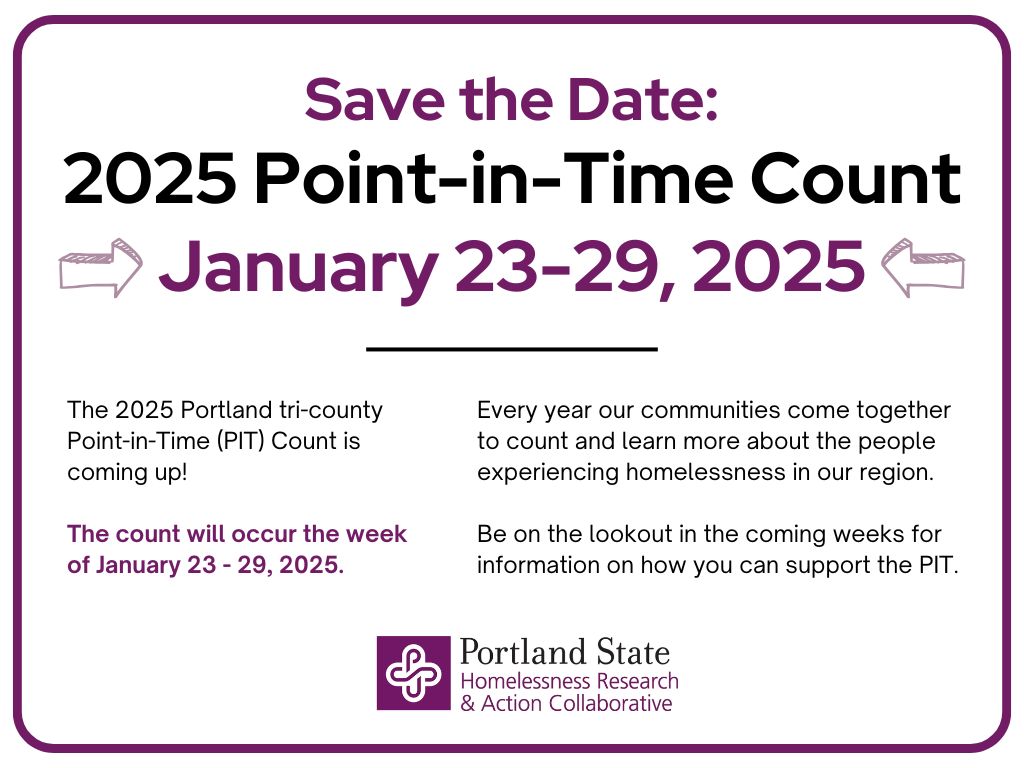 Save the Date:

2025 Point-in-Time Count

January 23-29, 2025

The 2025 Portland tri-county Point-in-Time (PIT) Count is coming up!

The count will occur the week of January 23 - 29, 2025.

Every year our communities come together to count and learn more about the people experiencing homelessness in our region.

Be on the lookout in the coming weeks for information on how you can support the PIT.

Portland State
Homelessness Research & Action Collaborative